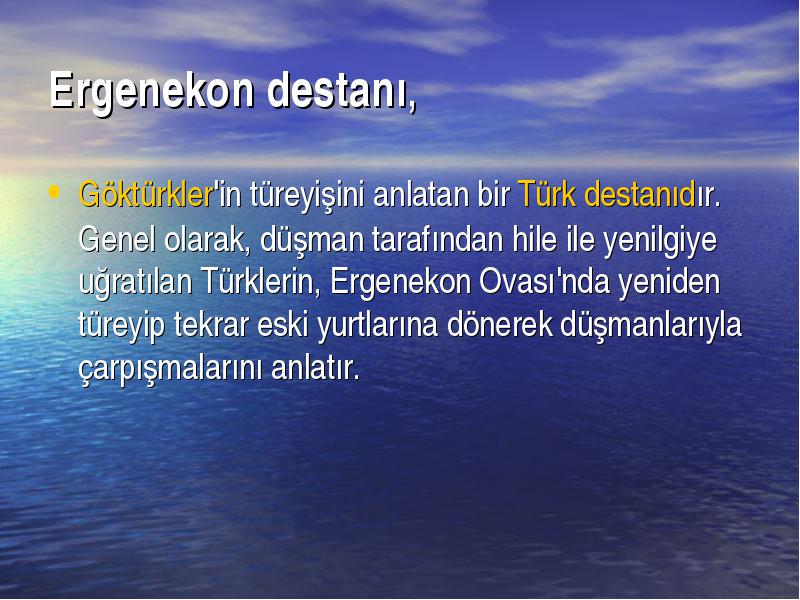 Ergenekon destanı,

• Göktürkler'in türeyişini anlatan bir Türk destanıdır. Genel olarak, düşman tarafından hile ile yenilgiye uğratılan Türklerin, Ergenekon Ovası'nda yeniden türeyip tekrar eski yurtlarına dönerek düşmanlarıyla çarpışmalarını anlatır.